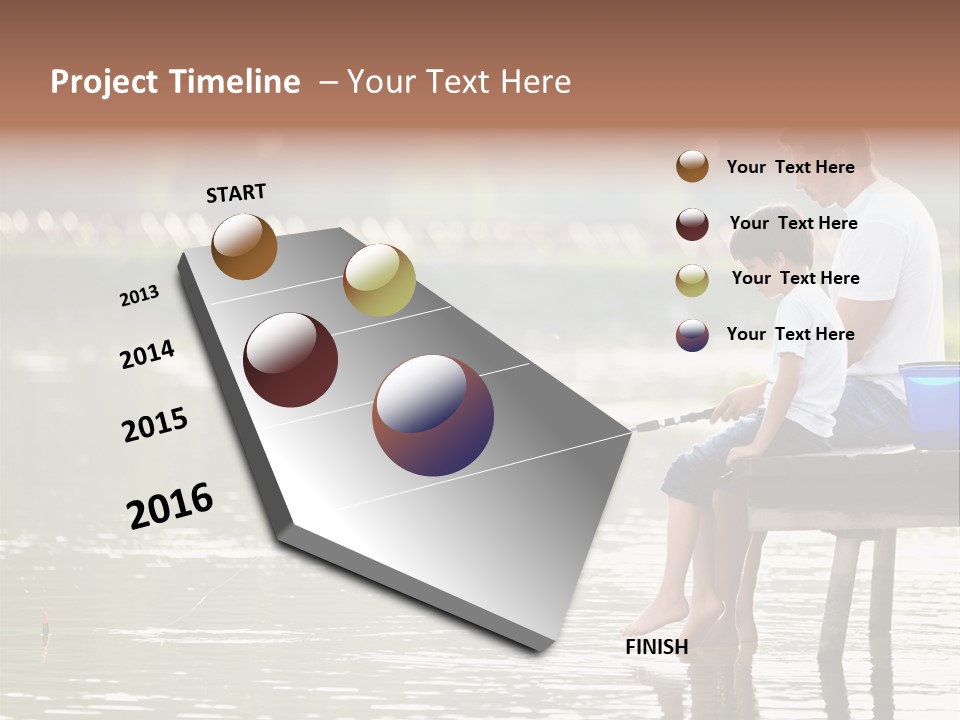 Project Timeline – Your Text Here

START

2013

2014

2015

2016

FINISH

Your Text Here

Your Text Here

Your Text Here

Your Text Here